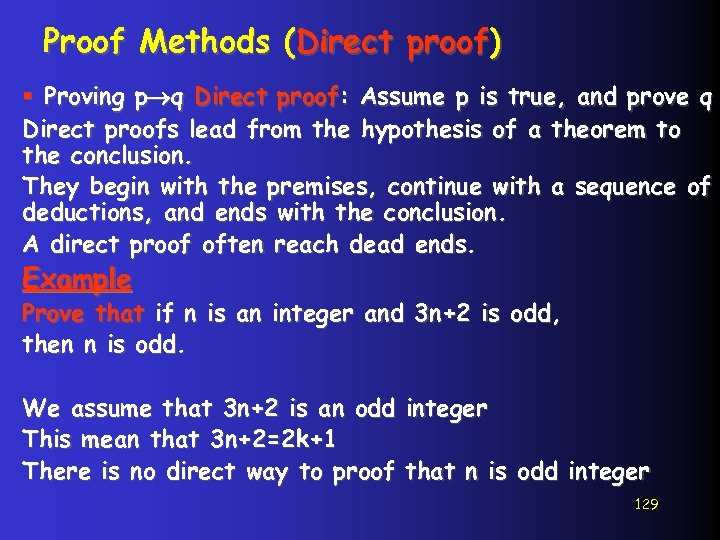 Proof Methods (Direct proof)

▪ Proving $p \rightarrow q$ Direct proof: Assume p is true, and prove q

Direct proofs lead from the hypothesis of a theorem to the conclusion.

They begin with the premises, continue with a sequence of deductions, and ends with the conclusion.

A direct proof often reach dead ends.

Example

Prove that if n is an integer and 3n+2 is odd, then n is odd.

We assume that 3n+2 is an odd integer

This mean that 3n+2=2k+1

There is no direct way to proof that n is odd integer

129